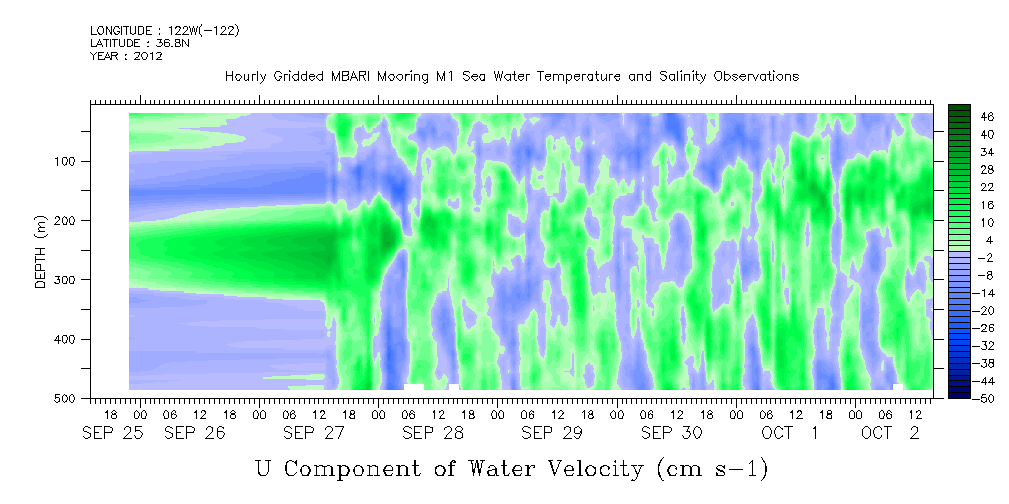 LONGITUDE : 122W(-122)
LATITUDE : 36.8N
YEAR : 2012

Hourly Gridded MBARI Mooring M1 Sea Water Temperature and Salinity Observations

DEPTH (m)

100
200
300
400
500

46
40
34
28
22
16
10
4
-2
-8
-14
-20
-26
-32
-38
-44
-50

18 00 06 12 18 00 06 12 18 00 06 12 18 00 06 12 18 00 06 12 18 00 06 12 18 00 06 12 18 00 06 12
SEP 25 SEP 26 SEP 27 SEP 28 SEP 29 SEP 30 OCT 1 OCT 2

U Component of Water Velocity (cm s-1)